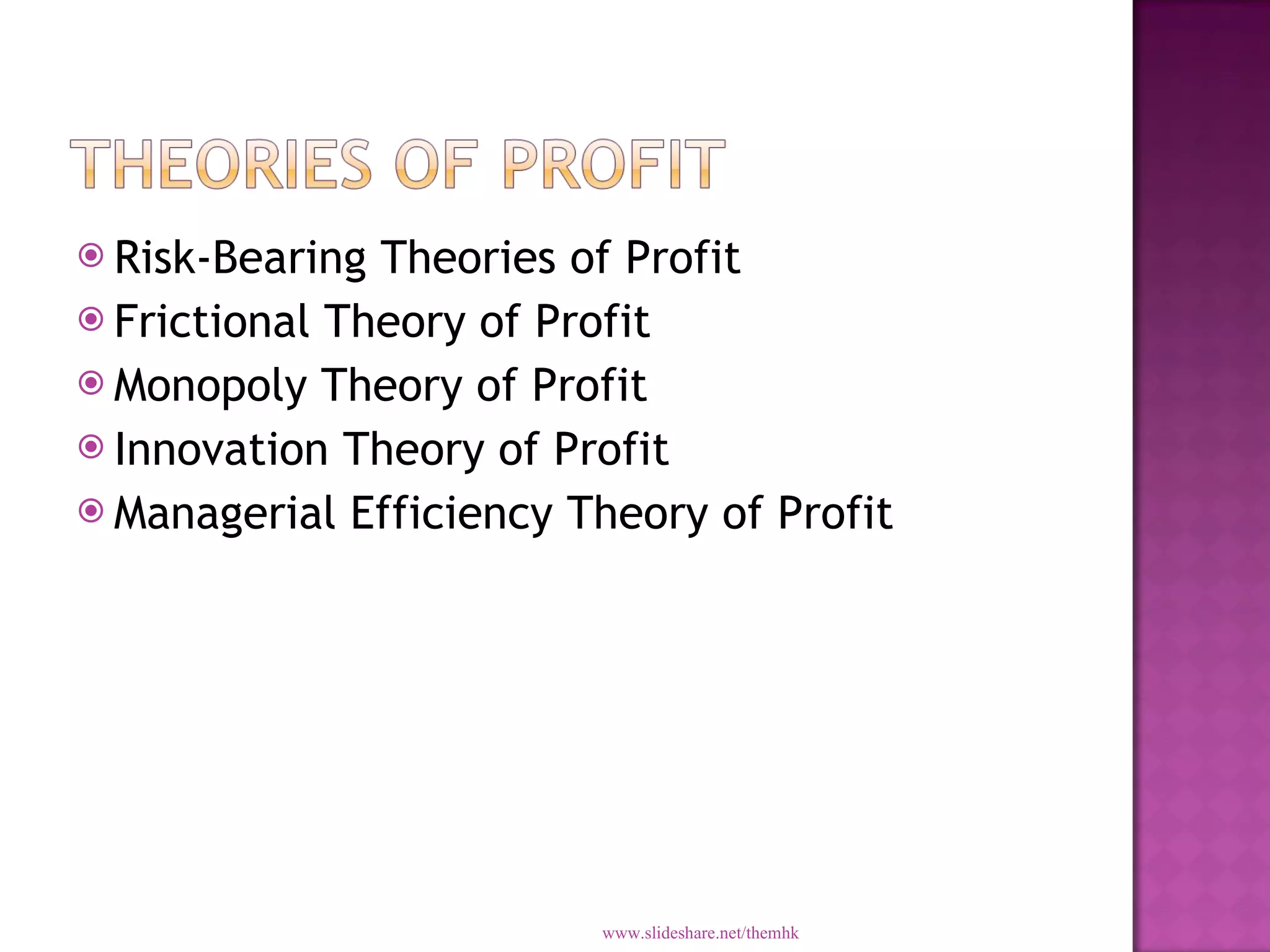 THEORIES OF PROFIT

Risk-Bearing Theories of Profit
Frictional Theory of Profit
Monopoly Theory of Profit
Innovation Theory of Profit
Managerial Efficiency Theory of Profit

www.slideshare.net/themhk